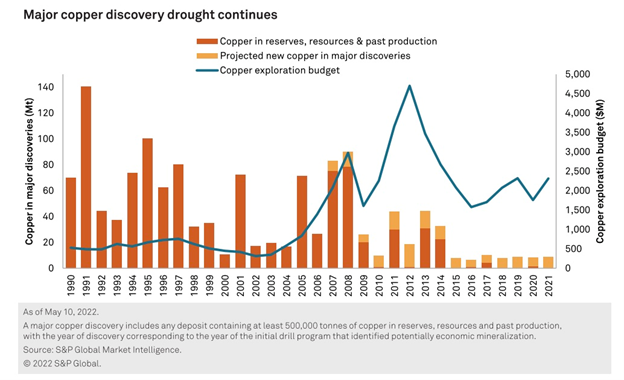 Major copper discovery drought continues

Copper in reserves, resources & past production
Projected new copper in major discoveries
Copper exploration budget

Copper in major discoveries (Mt)

140
120
100
80
60
40
20
0

Copper exploration budget ($M)

5,000
4,500
4,000
3,500
3,000
2,500
2,000
1,500
1,000
500
0

1990 1991 1992 1993 1994 1995 1996 1997 1998 1999 2000 2001 2002 2003 2004 2005 2006 2007 2008 2009 2010 2011 2012 2013 2014 2015 2016 2017 2018 2019 2020 2021

As of May 10, 2022.

A major copper discovery includes any deposit containing at least 500,000 tonnes of copper in reserves, resources and past production, with the year of discovery corresponding to the year of the initial drill program that identified potentially economic mineralization.

Source: S&P Global Market Intelligence.

© 2022 S&P Global.